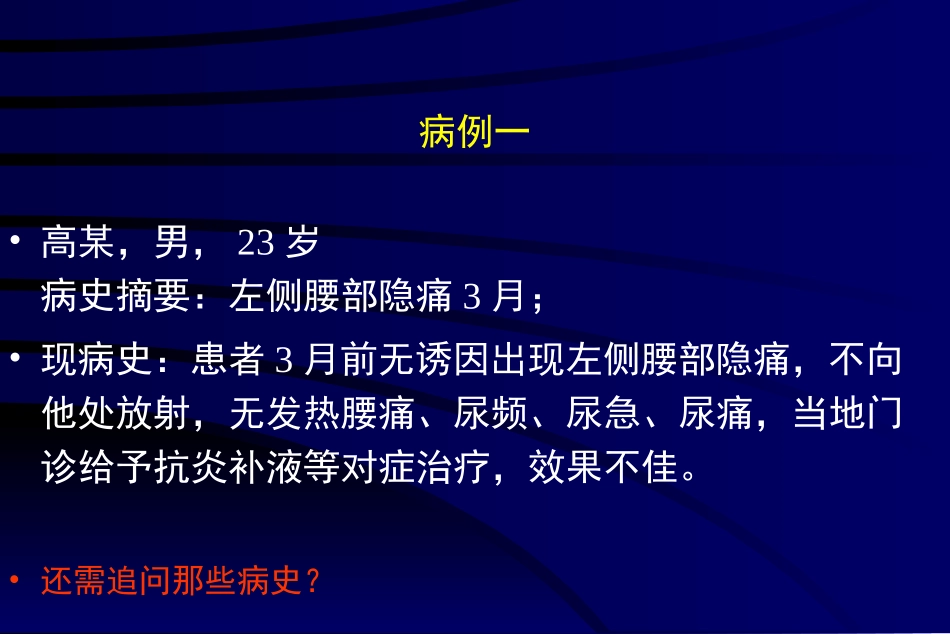 病例一

• 高某，男， 23 岁
病史摘要：左侧腰部隐痛 3 月；

• 现病史：患者 3 月前无诱因出现左侧腰部隐痛，不向他处放射，无发热腰痛、尿频、尿急、尿痛，当地门诊给予抗炎补液等对症治疗，效果不佳。

• 还需追问那些病史？